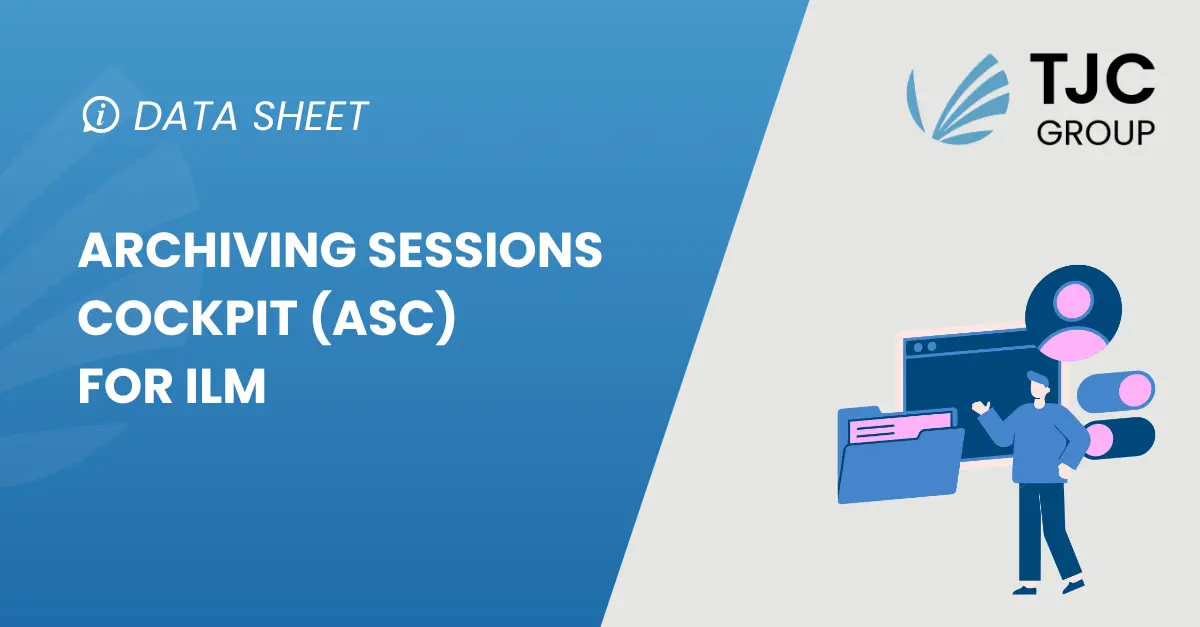 DATA SHEET

ARCHIVING SESSIONS COCKPIT (ASC) FOR ILM

TJC GROUP